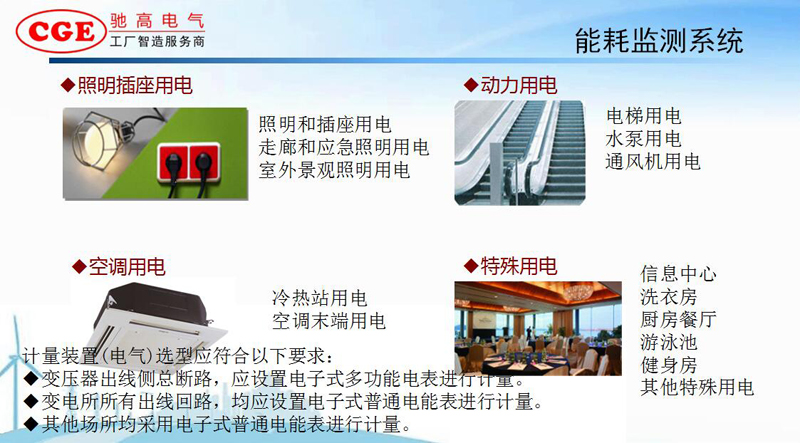 CGE 驰高电气
工厂智造服务商

能耗监测系统

◆照明插座用电

照明和插座用电
走廊和应急照明用电
室外景观照明用电

◆动力用电

电梯用电
水泵用电
通风机用电

◆空调用电

冷热站用电
空调末端用电

◆特殊用电

信息中心
洗衣房
厨房餐厅
游泳池
健身房
其他特殊用电

计量装置(电气)选型应符合以下要求:
◆变压器出线侧总断路，应设置电子式多功能电表进行计量。
◆变电所所有出线回路，均应设置电子式普通电能表进行计量。
◆其他场所均采用电子式普通电能表进行计量。